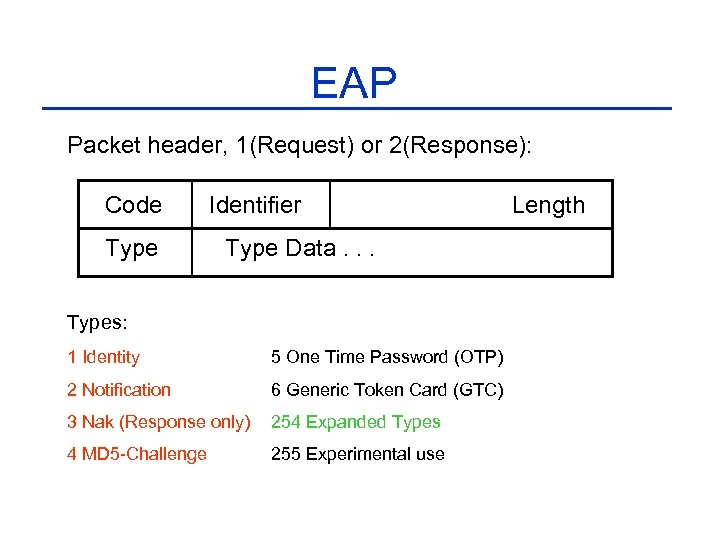 EAP

Packet header, 1(Request) or 2(Response):

| Code | Identifier | Length |
|---|---|---|
| Type | Type Data . . . | |

Types:

1 Identity
2 Notification
3 Nak (Response only)
4 MD5-Challenge

5 One Time Password (OTP)
6 Generic Token Card (GTC)
254 Expanded Types
255 Experimental use